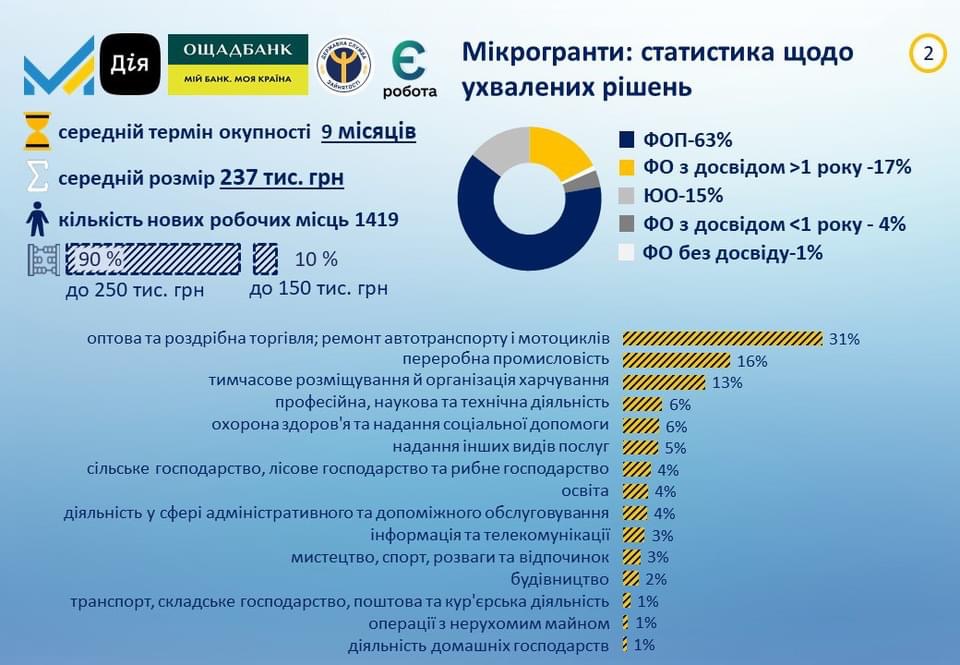 Дія

ОЩАДБАНК
МІЙ БАНК. МОЯ КРАЇНА

ДЕРЖАВНА СЛУЖБА ЗАЙНЯТОСТІ

Є робота

Мікрогранти: статистика щодо ухвалених рішень

2

середній термін окупності 9 місяців

середній розмір 237 тис. грн

кількість нових робочих місць 1419

90 % до 250 тис. грн

10 % до 150 тис. грн

ФОП-63%
ФО з досвідом >1 року -17%
ЮО-15%
ФО з досвідом <1 року - 4%
ФО без досвіду-1%

оптова та роздрібна торгівля; ремонт автотранспорту і мотоциклів 31%
переробна промисловість 16%
тимчасове розміщування й організація харчування 13%
професійна, наукова та технічна діяльність 6%
охорона здоров'я та надання соціальної допомоги 6%
надання інших видів послуг 5%
сільське господарство, лісове господарство та рибне господарство 4%
освіта 4%
діяльність у сфері адміністративного та допоміжного обслуговування 4%
інформація та телекомунікації 3%
мистецтво, спорт, розваги та відпочинок 3%
будівництво 2%
транспорт, складське господарство, поштова та кур'єрська діяльність 1%
операції з нерухомим майном 1%
діяльність домашніх господарств 1%